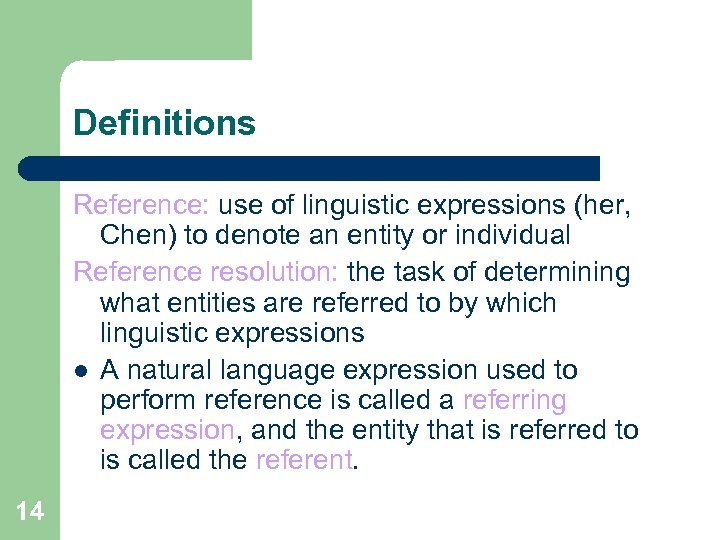 Definitions

Reference: use of linguistic expressions (her, Chen) to denote an entity or individual

Reference resolution: the task of determining what entities are referred to by which linguistic expressions

● A natural language expression used to perform reference is called a referring expression, and the entity that is referred to is called the referent.

14